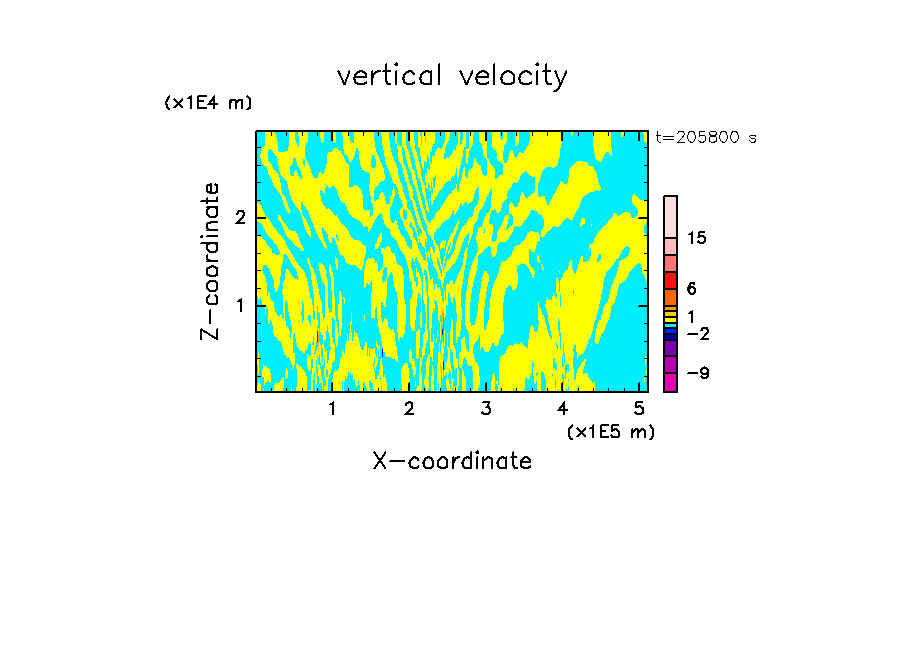 vertical velocity

(x1E4 m)

t=205800 s

Z-coordinate

2

1

15

6

1

−2

−9

1 2 3 4 5

(x1E5 m)

X-coordinate